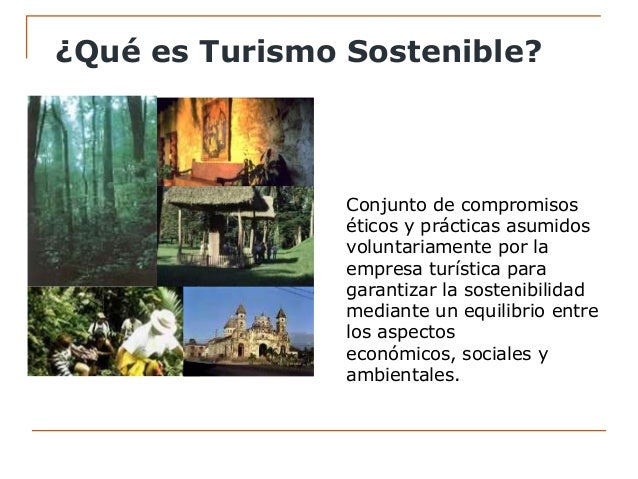 ¿Qué es Turismo Sostenible?

Conjunto de compromisos éticos y prácticas asumidos voluntariamente por la empresa turística para garantizar la sostenibilidad mediante un equilibrio entre los aspectos económicos, sociales y ambientales.